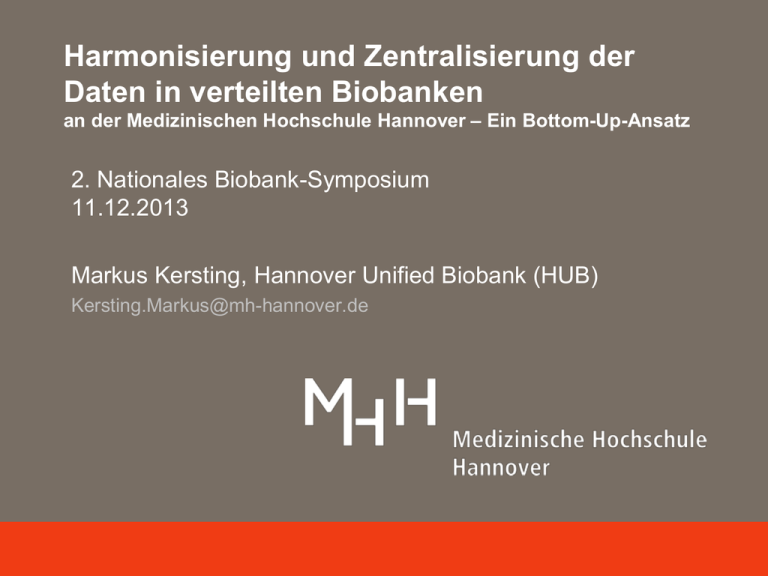 Harmonisierung und Zentralisierung der Daten in verteilten Biobanken
an der Medizinischen Hochschule Hannover – Ein Bottom-Up-Ansatz

2. Nationales Biobank-Symposium
11.12.2013

Markus Kersting, Hannover Unified Biobank (HUB)
Kersting.Markus@mh-hannover.de

MHH
Medizinische Hochschule Hannover